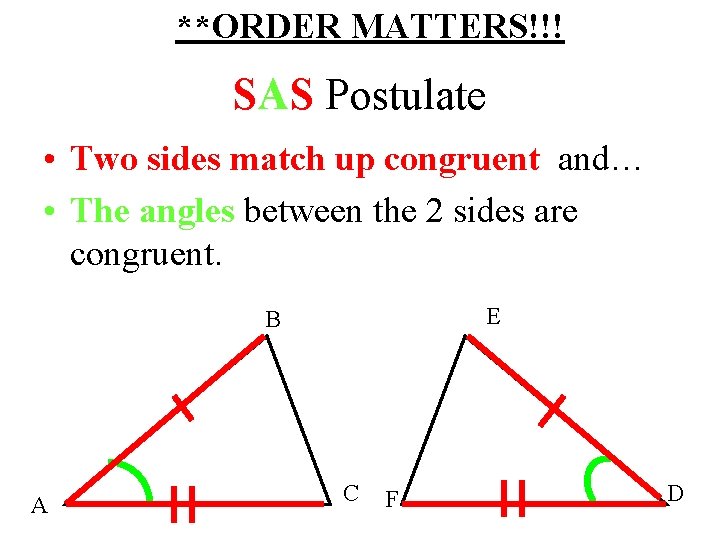 **ORDER MATTERS!!!

SAS Postulate

• Two sides match up congruent and…
• The angles between the 2 sides are congruent.

B
E
A
C
F
D